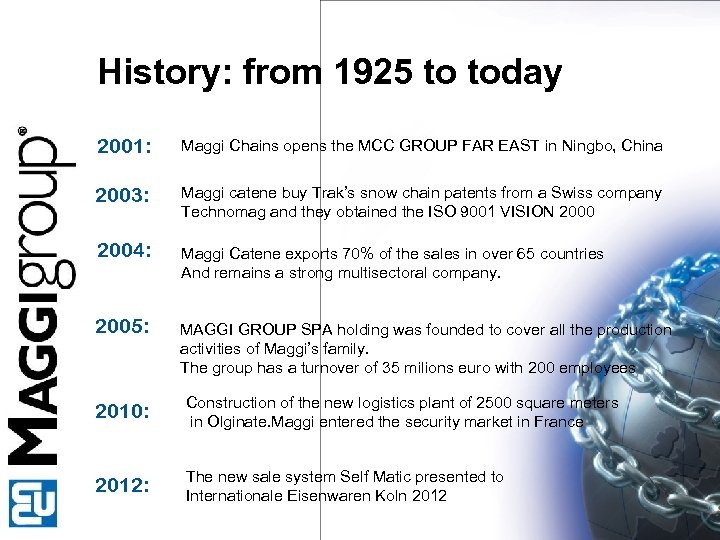 MAGGIgroup®

History: from 1925 to today

2001: Maggi Chains opens the MCC GROUP FAR EAST in Ningbo, China

2003: Maggi catene buy Trak's snow chain patents from a Swiss company Technomag and they obtained the ISO 9001 VISION 2000

2004: Maggi Catene exports 70% of the sales in over 65 countries And remains a strong multisectoral company.

2005: MAGGI GROUP SPA holding was founded to cover all the production activities of Maggi's family.
The group has a turnover of 35 milions euro with 200 employees

2010: Construction of the new logistics plant of 2500 square meters in Olginate.Maggi entered the security market in France

2012: The new sale system Self Matic presented to Internationale Eisenwaren Koln 2012